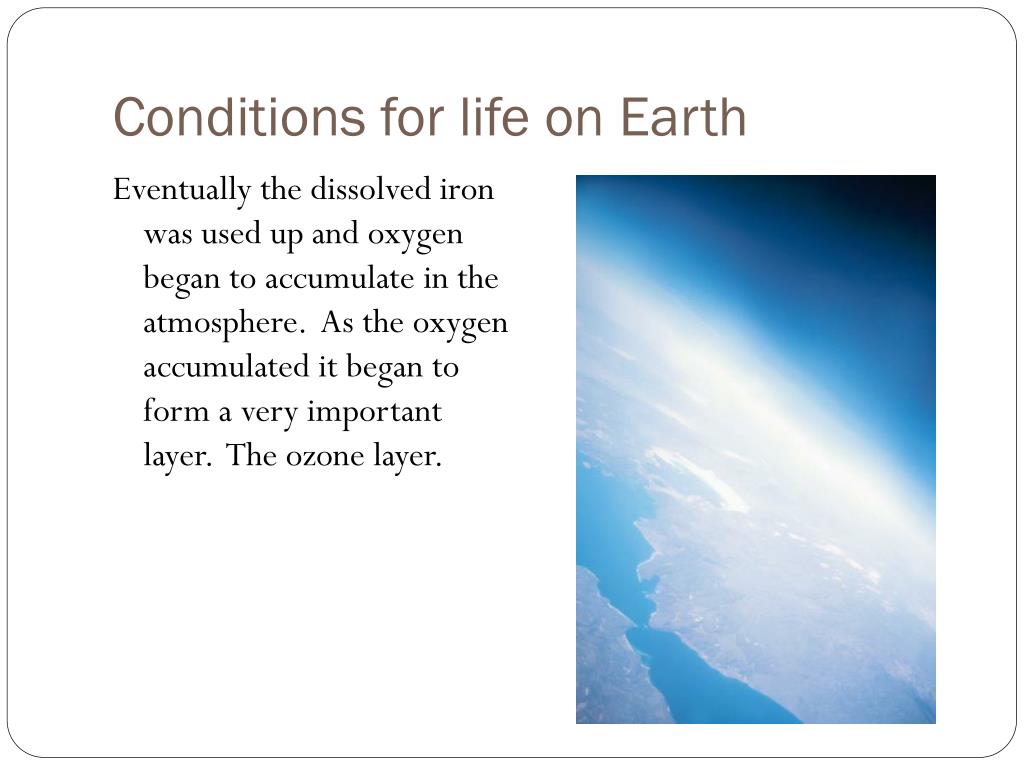 Conditions for life on Earth

Eventually the dissolved iron was used up and oxygen began to accumulate in the atmosphere. As the oxygen accumulated it began to form a very important layer. The ozone layer.